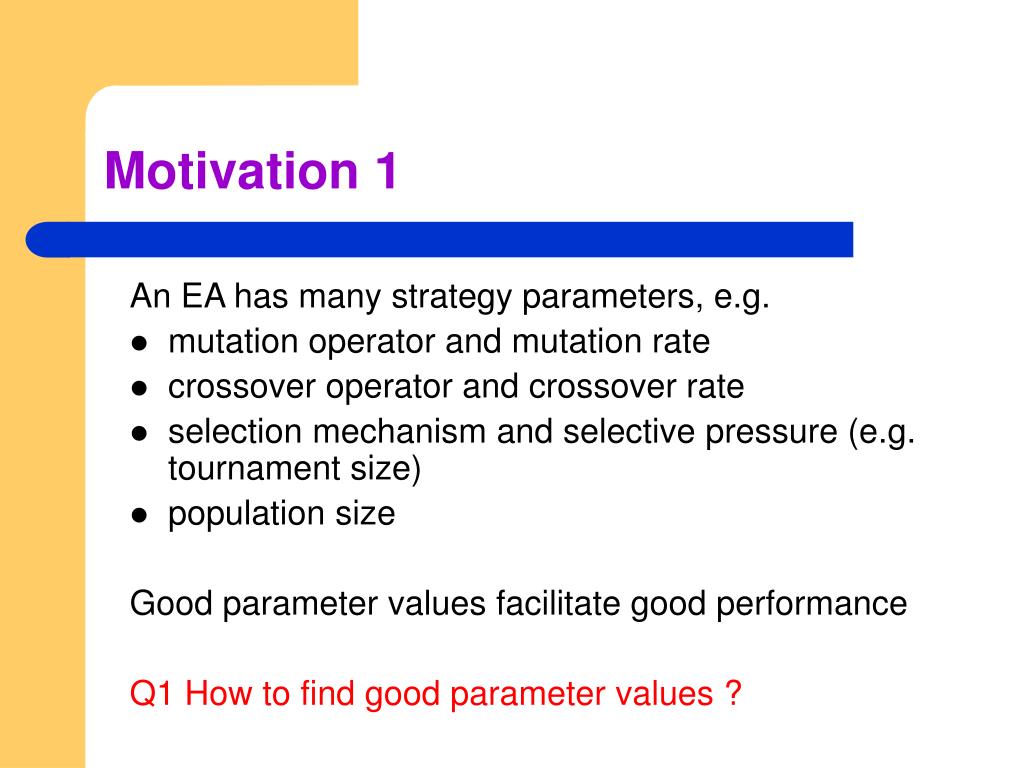 Motivation 1

An EA has many strategy parameters, e.g.
● mutation operator and mutation rate
● crossover operator and crossover rate
● selection mechanism and selective pressure (e.g. tournament size)
● population size

Good parameter values facilitate good performance

Q1 How to find good parameter values ?